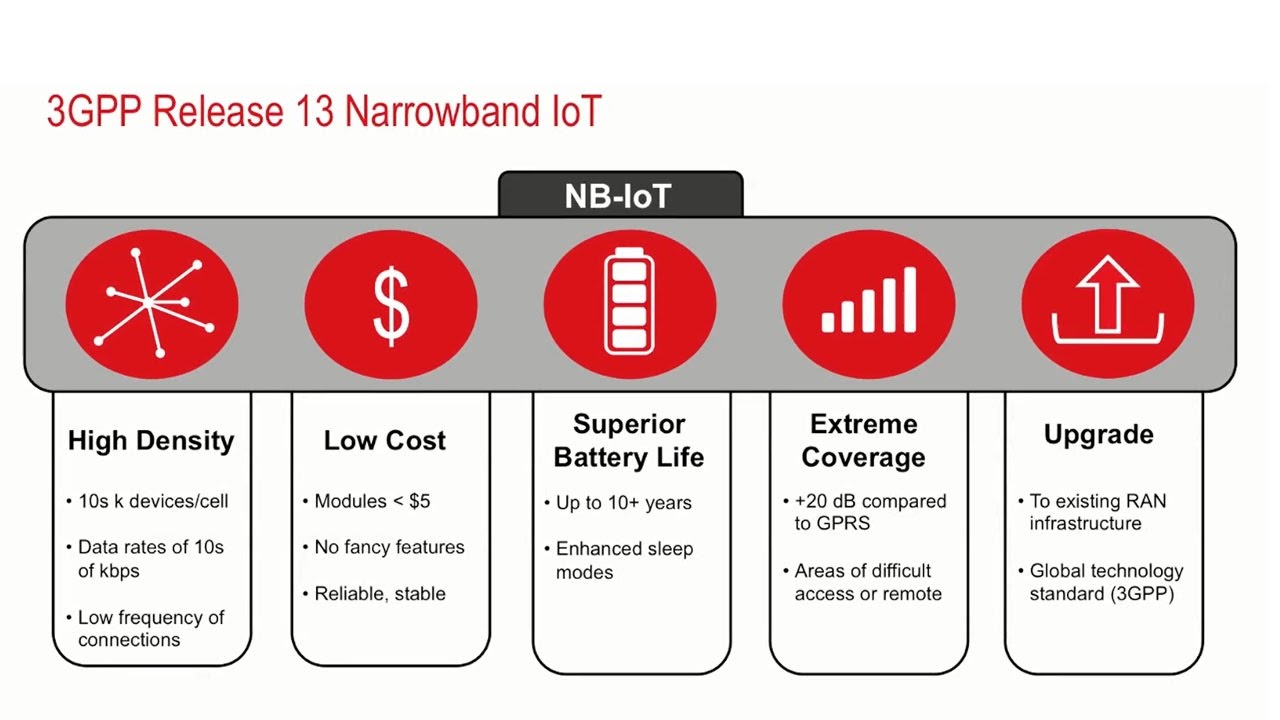 3GPP Release 13 Narrowband IoT

NB-IoT

$

High Density

• 10s k devices/cell

• Data rates of 10s of kbps

• Low frequency of connections

Low Cost

• Modules < $5

• No fancy features

• Reliable, stable

Superior Battery Life

• Up to 10+ years

• Enhanced sleep modes

Extreme Coverage

• +20 dB compared to GPRS

• Areas of difficult access or remote

Upgrade

• To existing RAN infrastructure

• Global technology standard (3GPP)